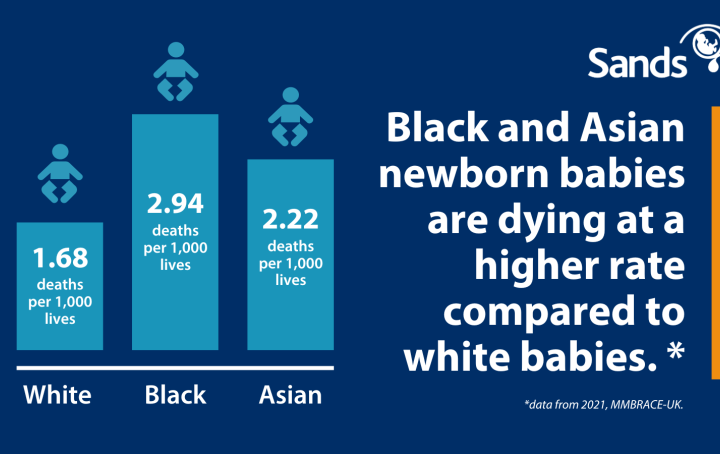 1.68
deaths per 1,000 lives

2.94
deaths per 1,000 lives

2.22
deaths per 1,000 lives

White Black Asian

Sands

Black and Asian newborn babies are dying at a higher rate compared to white babies. *

*data from 2021, MMBRACE-UK.